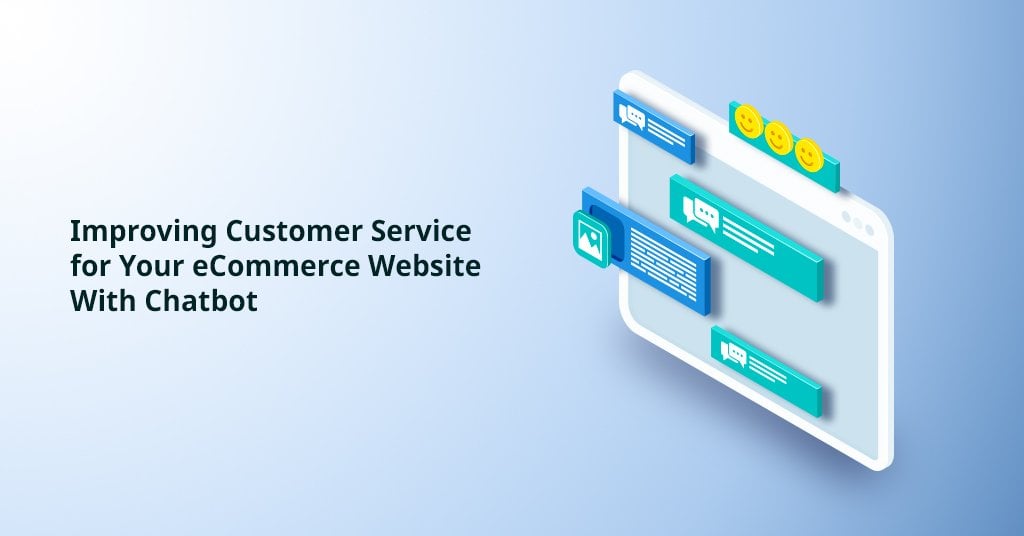 Improving Customer Service for Your eCommerce Website With Chatbot